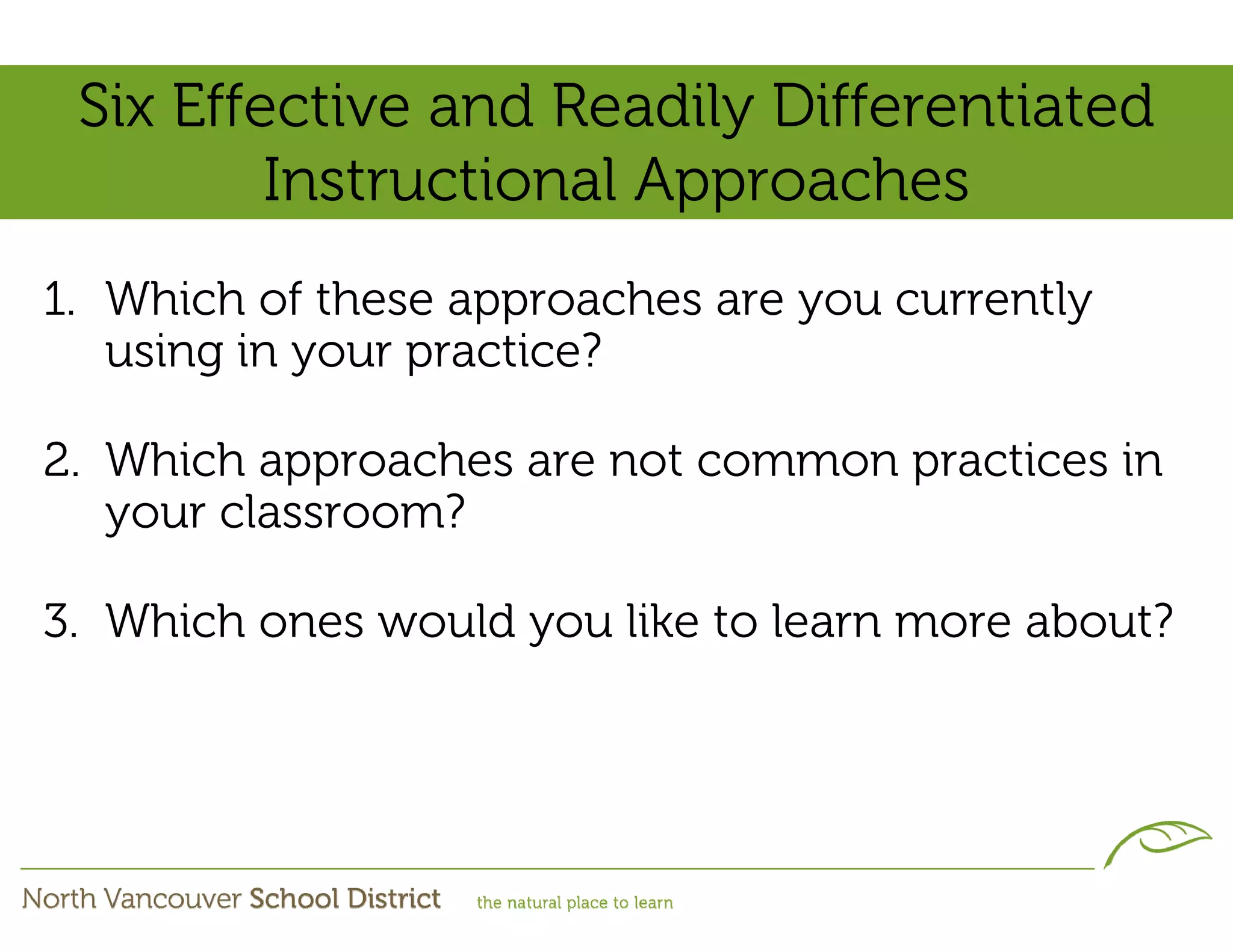 Six Effective and Readily Differentiated Instructional Approaches

1. Which of these approaches are you currently using in your practice?

2. Which approaches are not common practices in your classroom?

3. Which ones would you like to learn more about?

North Vancouver School District the natural place to learn